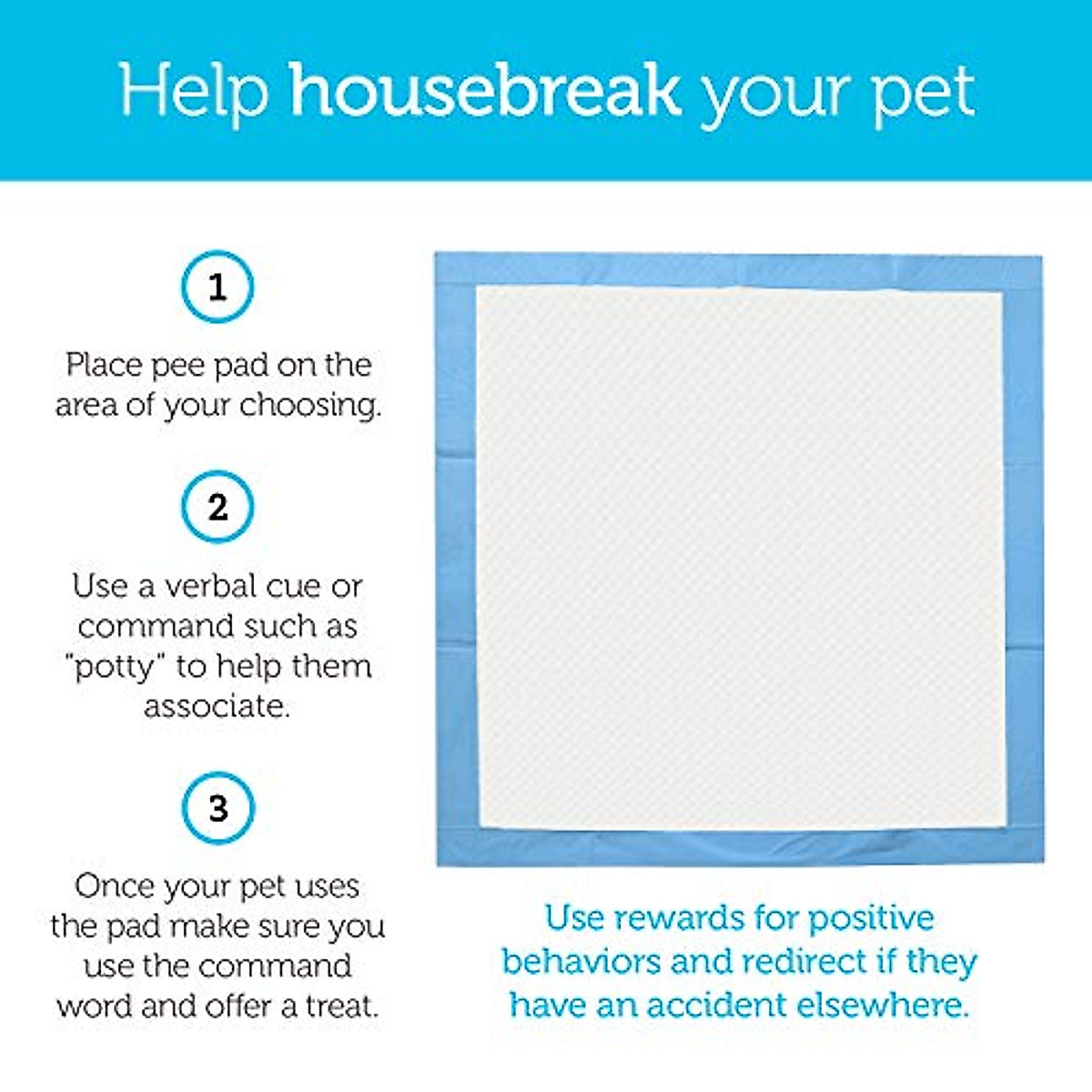 Help housebreak your pet

1

Place pee pad on the area of your choosing.

2

Use a verbal cue or command such as "potty" to help them associate.

3

Once your pet uses the pad make sure you use the command word and offer a treat.

Use rewards for positive behaviors and redirect if they have an accident elsewhere.